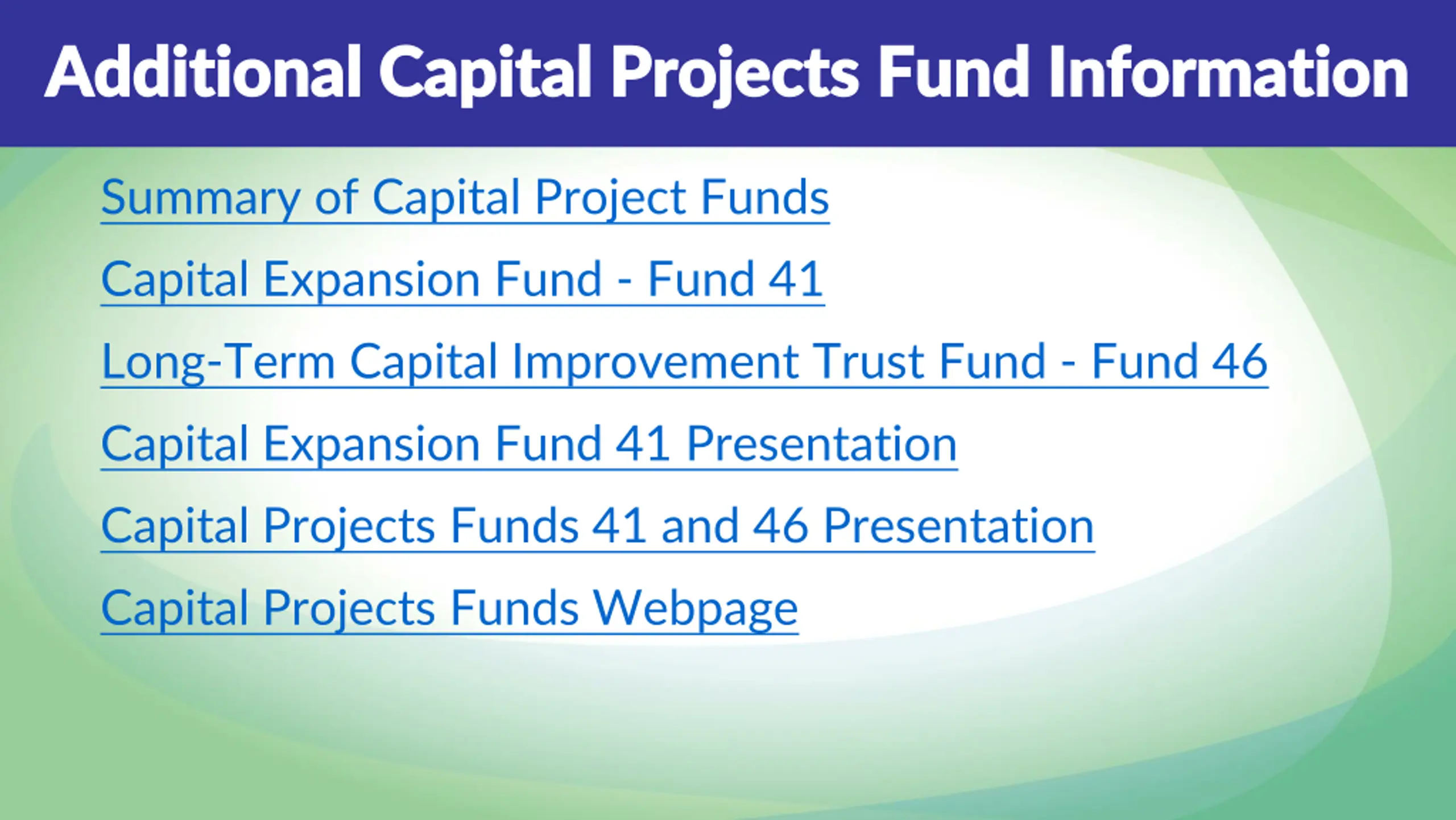 Additional Capital Projects Fund Information

Summary of Capital Project Funds

Capital Expansion Fund - Fund 41

Long-Term Capital Improvement Trust Fund - Fund 46

Capital Expansion Fund 41 Presentation

Capital Projects Funds 41 and 46 Presentation

Capital Projects Funds Webpage